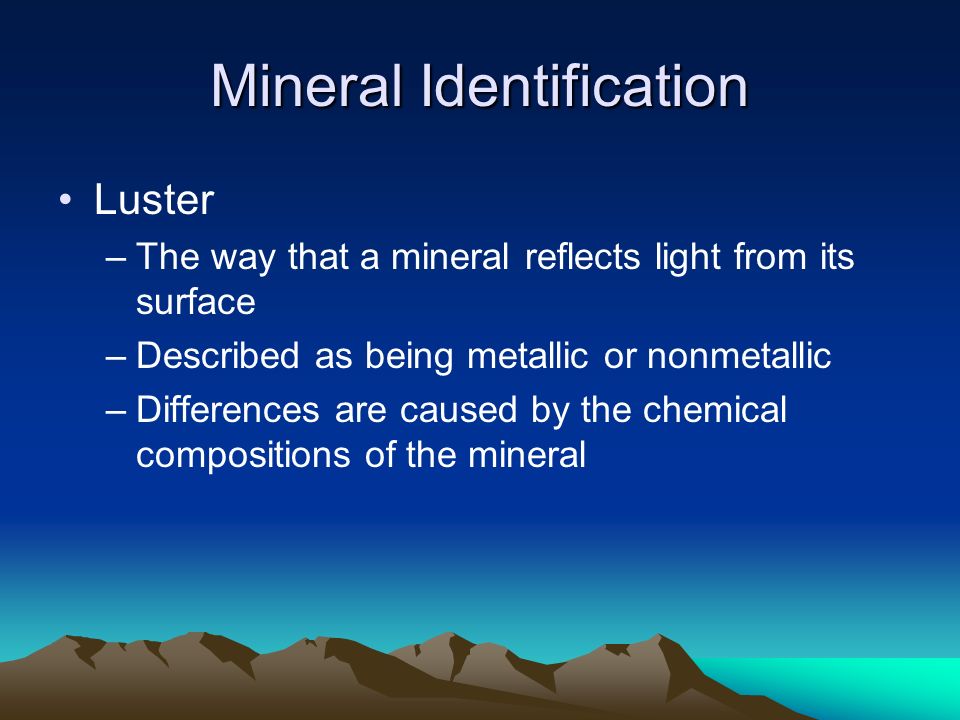 Mineral Identification

• Luster
– The way that a mineral reflects light from its surface
– Described as being metallic or nonmetallic
– Differences are caused by the chemical compositions of the mineral